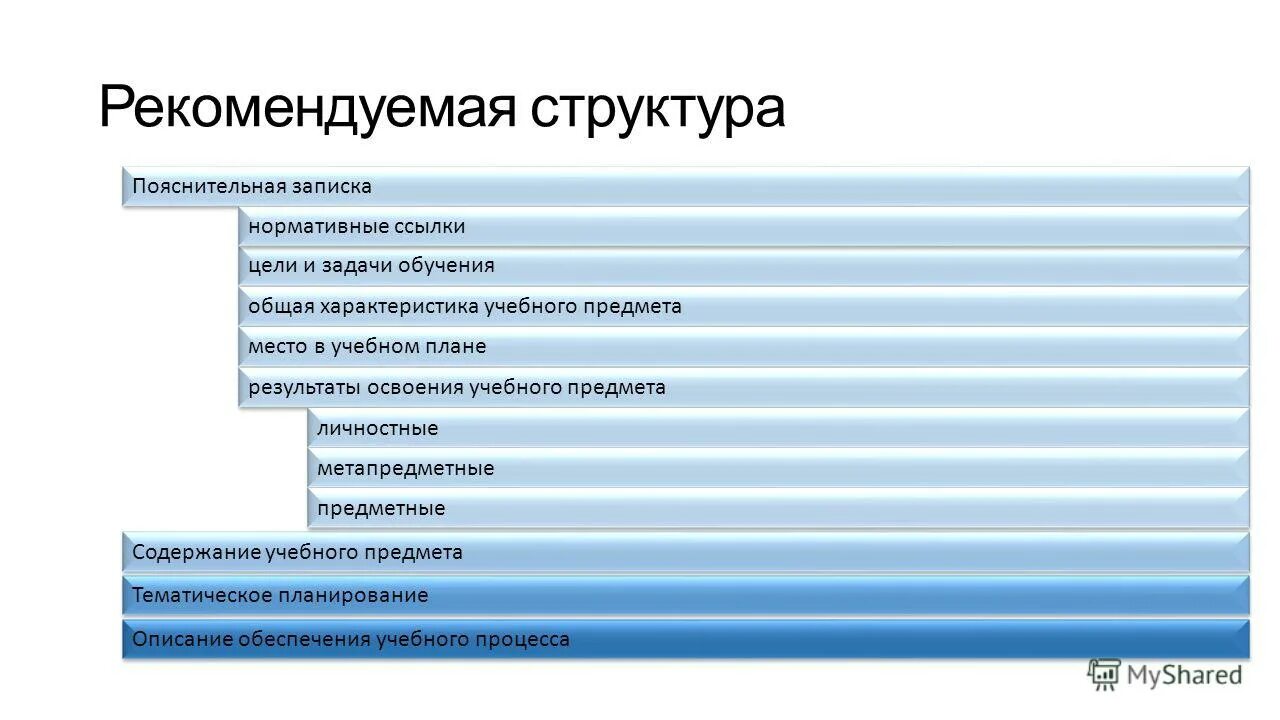 Рекомендуемая структура

Пояснительная записка

нормативные ссылки

цели и задачи обучения

общая характеристика учебного предмета

место в учебном плане

результаты освоения учебного предмета

личностные

метапредметные

предметные

Содержание учебного предмета

Тематическое планирование

Описание обеспечения учебного процесса

MyShared